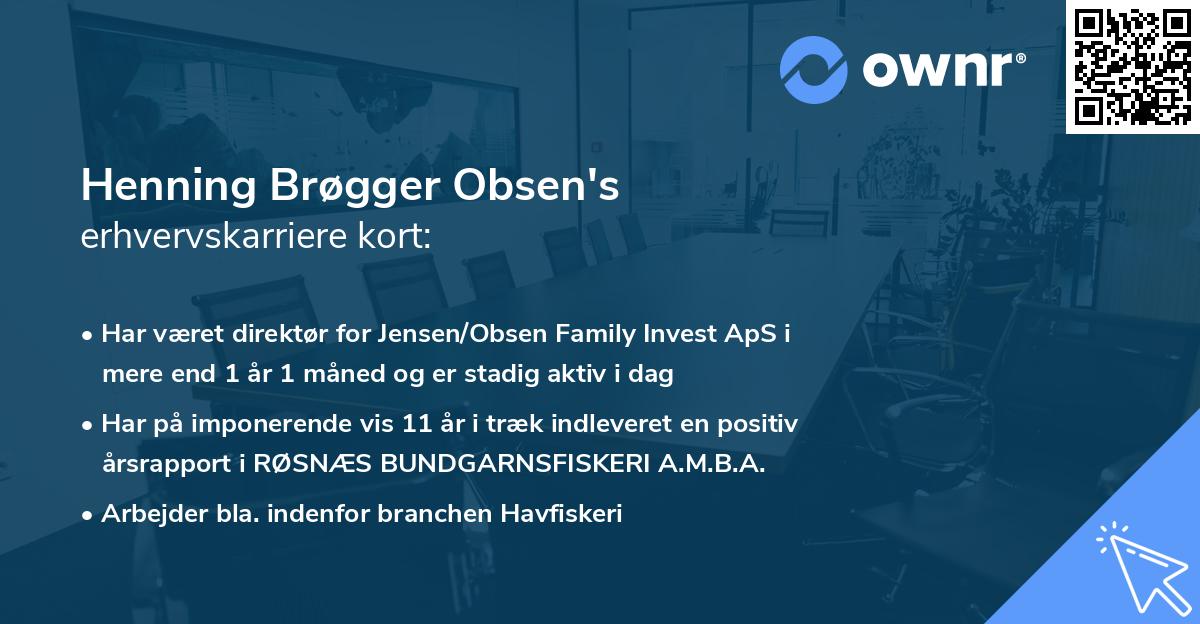 ownr®

Henning Brøgger Obsen's
erhvervskarriere kort:

• Har været direktør for Jensen/Obsen Family Invest ApS i mere end 1 år 1 måned og er stadig aktiv i dag

• Har på imponerende vis 11 år i træk indleveret en positiv årsrapport i RØSNÆS BUNDGARNSFISKERI A.M.B.A.

• Arbejder bla. indenfor branchen Havfiskeri